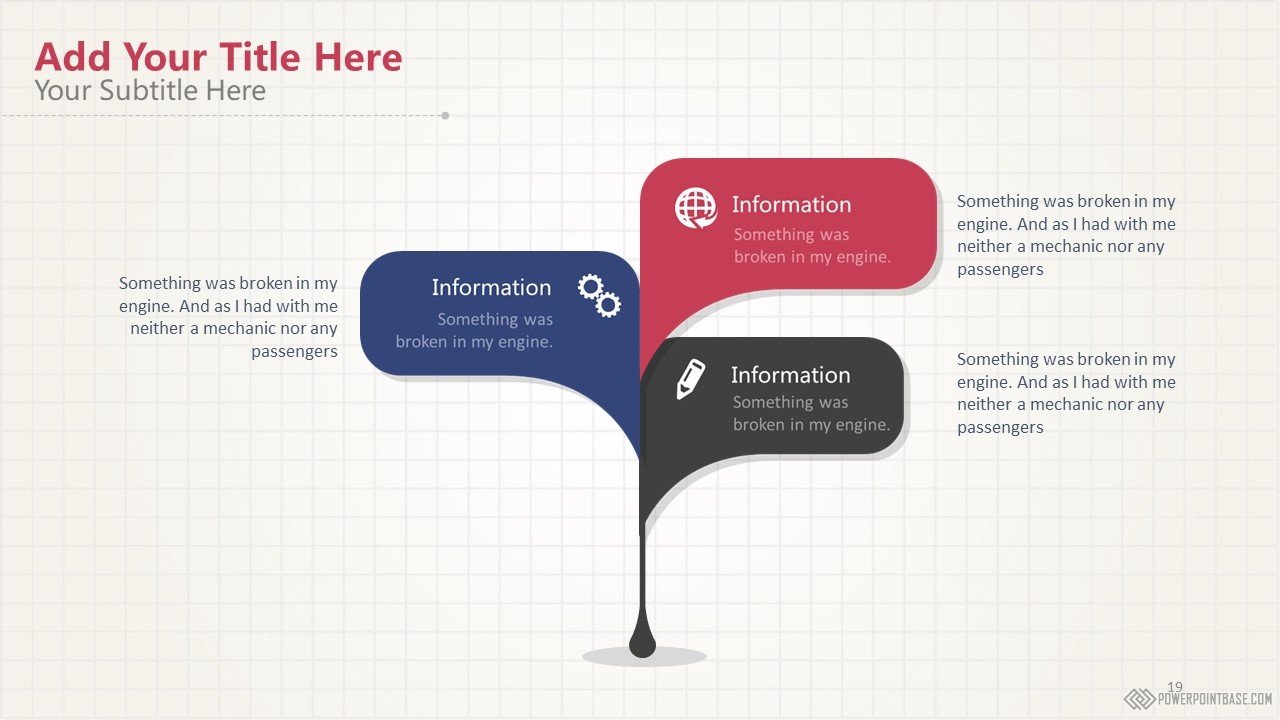 Add Your Title Here
Your Subtitle Here

Something was broken in my engine. And as I had with me neither a mechanic nor any passengers

Information
Something was broken in my engine.

Information
Something was broken in my engine.

Something was broken in my engine. And as I had with me neither a mechanic nor any passengers

Information
Something was broken in my engine.

Something was broken in my engine. And as I had with me neither a mechanic nor any passengers

19
POWERPOINTBASE.COM